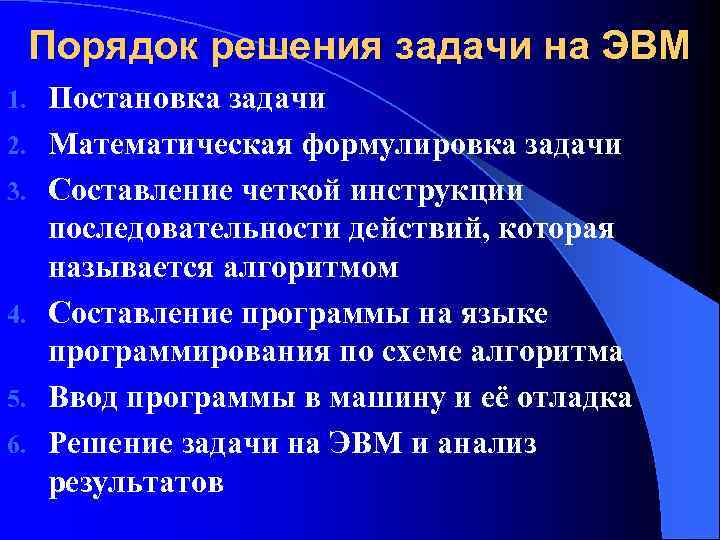 Порядок решения задачи на ЭВМ

1. Постановка задачи
2. Математическая формулировка задачи
3. Составление четкой инструкции последовательности действий, которая называется алгоритмом
4. Составление программы на языке программирования по схеме алгоритма
5. Ввод программы в машину и её отладка
6. Решение задачи на ЭВМ и анализ результатов